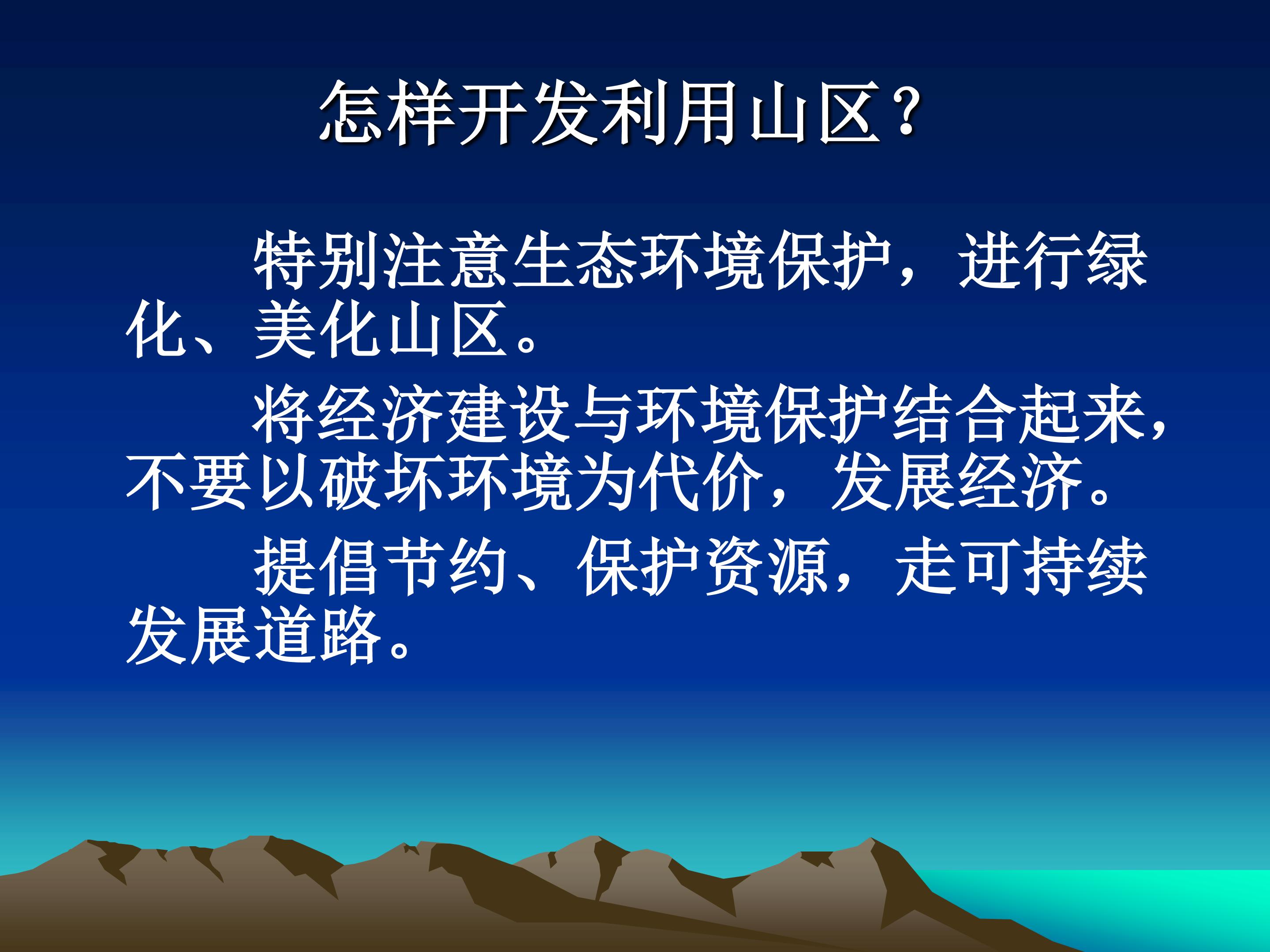 怎样开发利用山区？

特别注意生态环境保护，进行绿化、美化山区。

将经济建设与环境保护结合起来，不要以破坏环境为代价，发展经济。

提倡节约、保护资源，走可持续发展道路。